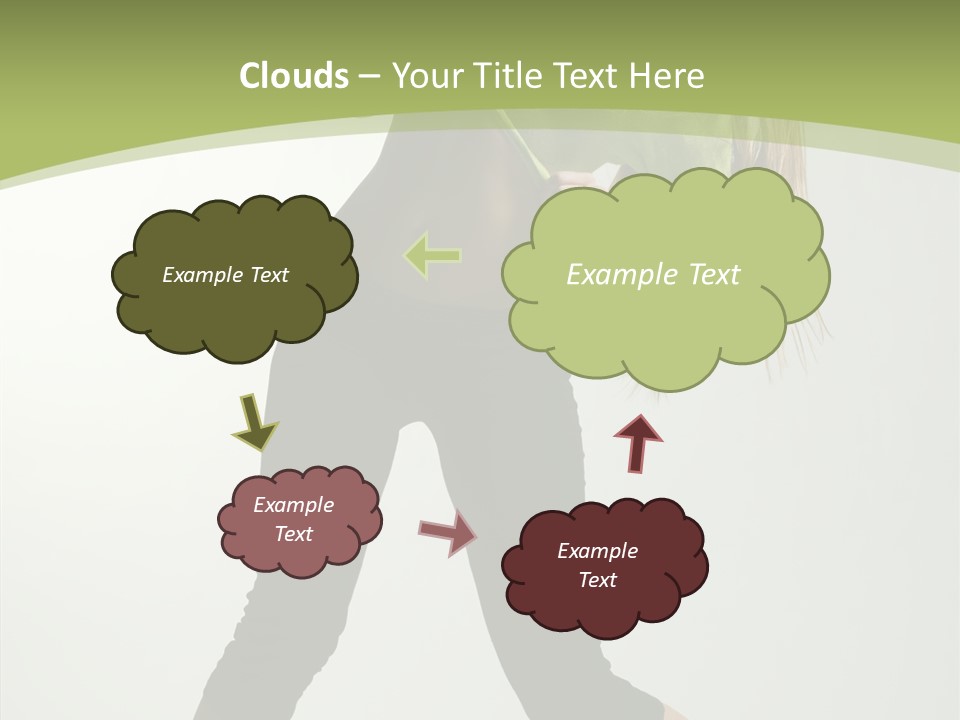 Clouds – Your Title Text Here

Example Text

Example Text

Example Text

Example Text